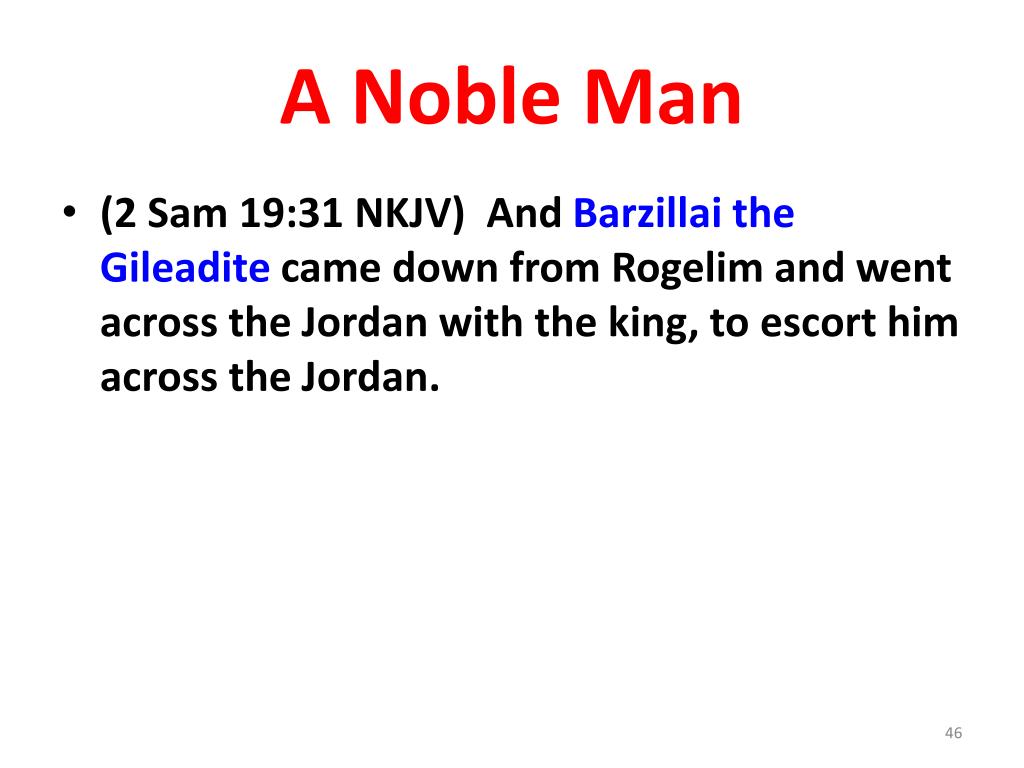 A Noble Man

• (2 Sam 19:31 NKJV) And Barzillai the Gileadite came down from Rogelim and went across the Jordan with the king, to escort him across the Jordan.

46